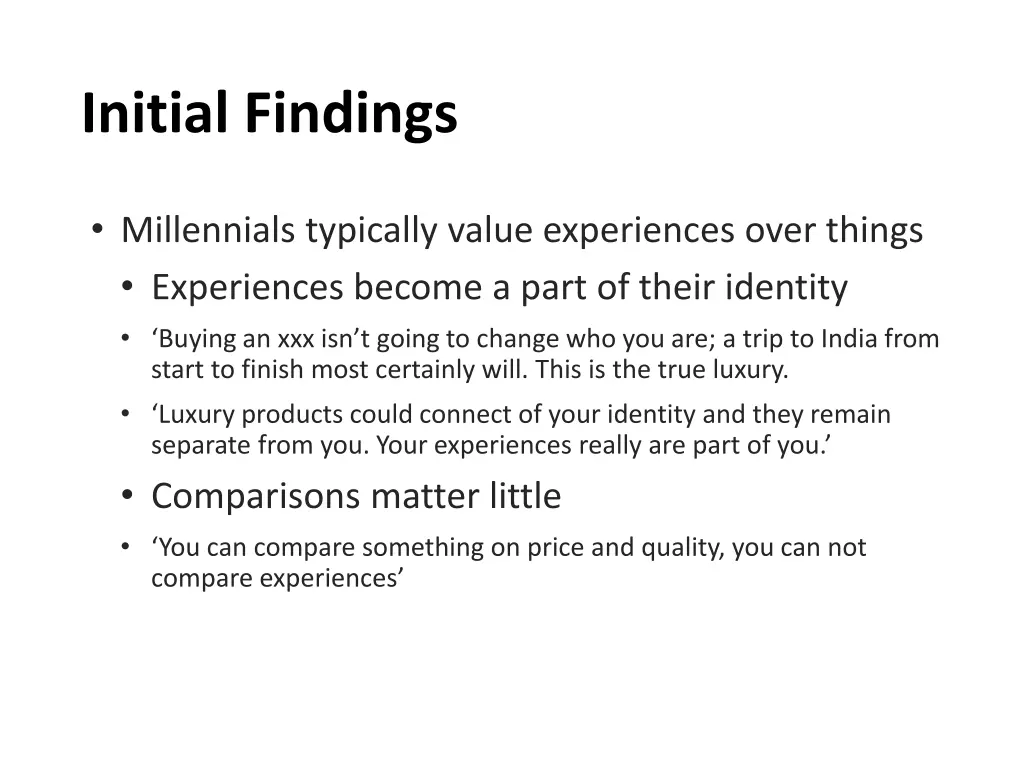 Initial Findings

• Millennials typically value experiences over things
  • Experiences become a part of their identity
  • ‘Buying an xxx isn’t going to change who you are; a trip to India from start to finish most certainly will. This is the true luxury.
  • ‘Luxury products could connect of your identity and they remain separate from you. Your experiences really are part of you.’
  • Comparisons matter little
  • ‘You can compare something on price and quality, you can not compare experiences’